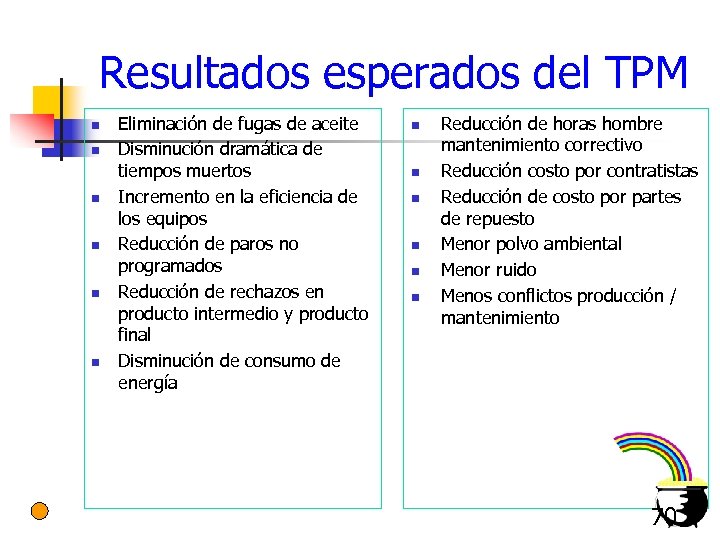 Resultados esperados del TPM

- Eliminación de fugas de aceite
- Disminución dramática de tiempos muertos
- Incremento en la eficiencia de los equipos
- Reducción de paros no programados
- Reducción de rechazos en producto intermedio y producto final
- Disminución de consumo de energía

- Reducción de horas hombre mantenimiento correctivo
- Reducción costo por contratistas
- Reducción de costo por partes de repuesto
- Menor polvo ambiental
- Menor ruido
- Menos conflictos producción / mantenimiento

70